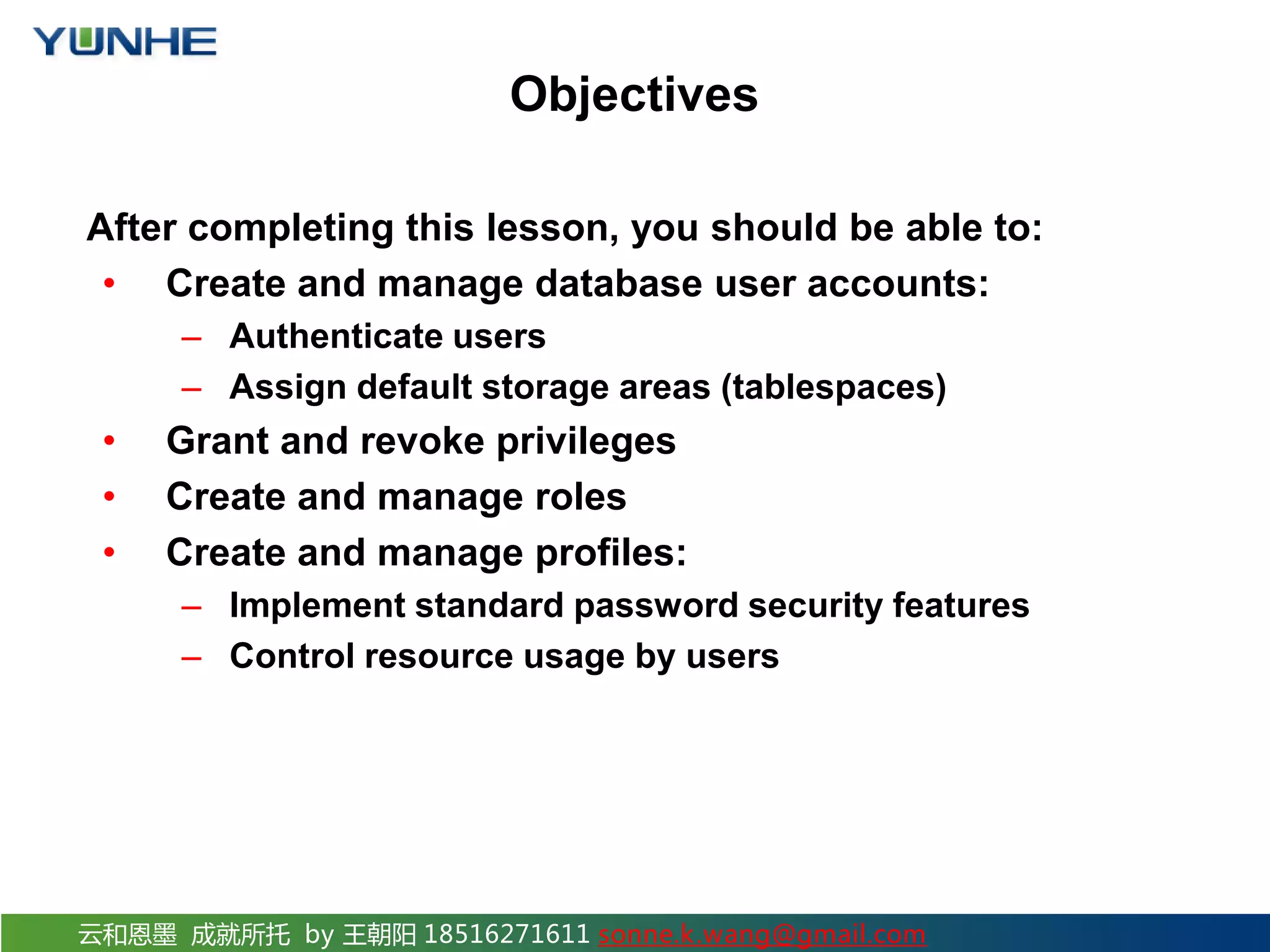 YUNHE

Objectives

After completing this lesson, you should be able to:

• Create and manage database user accounts:
– Authenticate users
– Assign default storage areas (tablespaces)
• Grant and revoke privileges
• Create and manage roles
• Create and manage profiles:
– Implement standard password security features
– Control resource usage by users

云和恩墨 成就所托 by 王朝阳 18516271611 sonne.k.wang@gmail.com